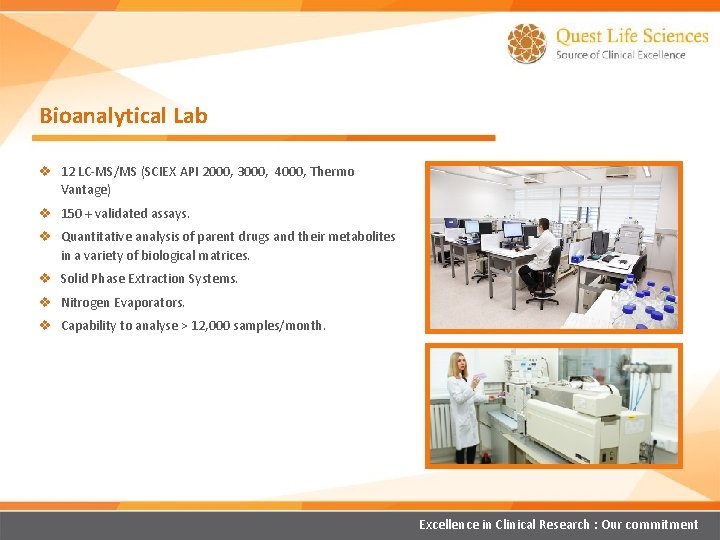 Quest Life Sciences
Source of Clinical Excellence

Bioanalytical Lab

❖ 12 LC-MS/MS (SCIEX API 2000, 3000, 4000, Thermo Vantage)
❖ 150 + validated assays.
❖ Quantitative analysis of parent drugs and their metabolites in a variety of biological matrices.
❖ Solid Phase Extraction Systems.
❖ Nitrogen Evaporators.
❖ Capability to analyse > 12,000 samples/month.

Excellence in Clinical Research : Our commitment